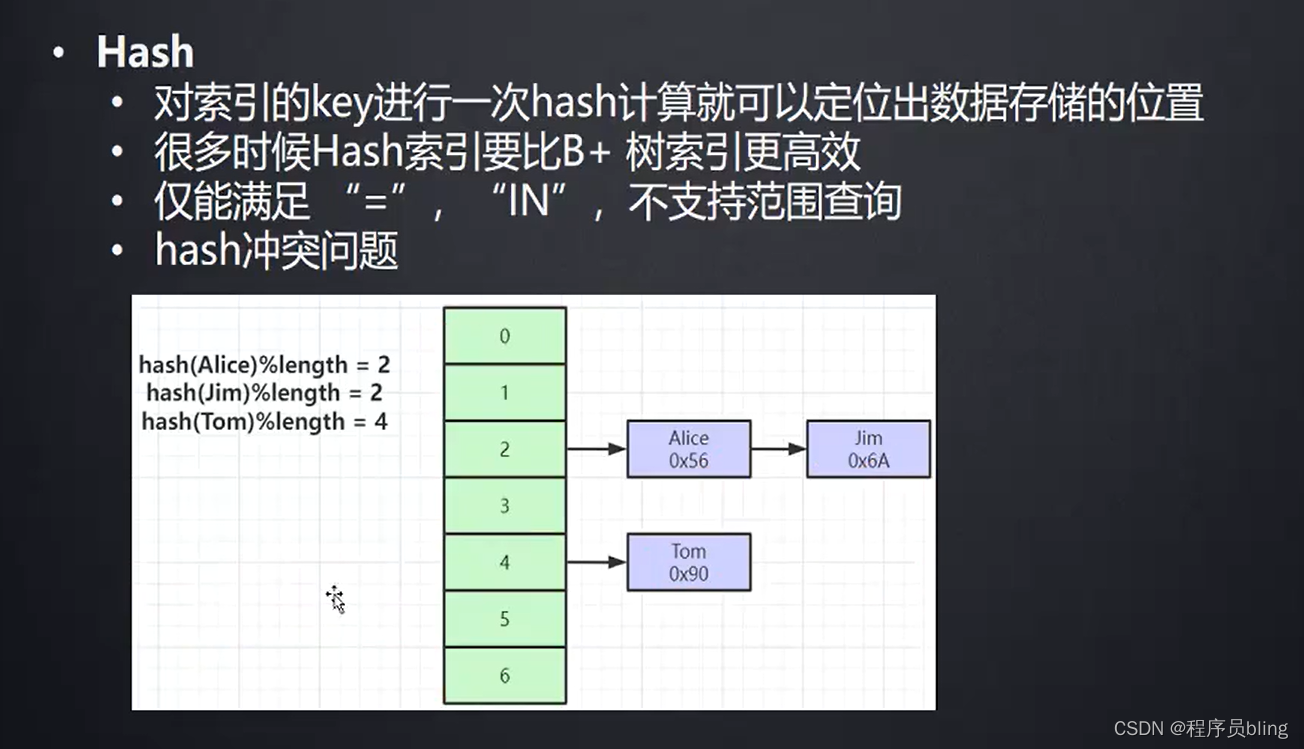 • Hash
• 对索引的key进行一次hash计算就可以定位出数据存储的位置
• 很多时候Hash索引要比B+ 树索引更高效
• 仅能满足 “=”，“IN”，不支持范围查询
• hash冲突问题

hash(Alice)%length = 2
hash(Jim)%length = 2
hash(Tom)%length = 4

0
1
2
3
4
5
6

Alice
0x56

Jim
0x6A

Tom
0x90

CSDN @程序员bling